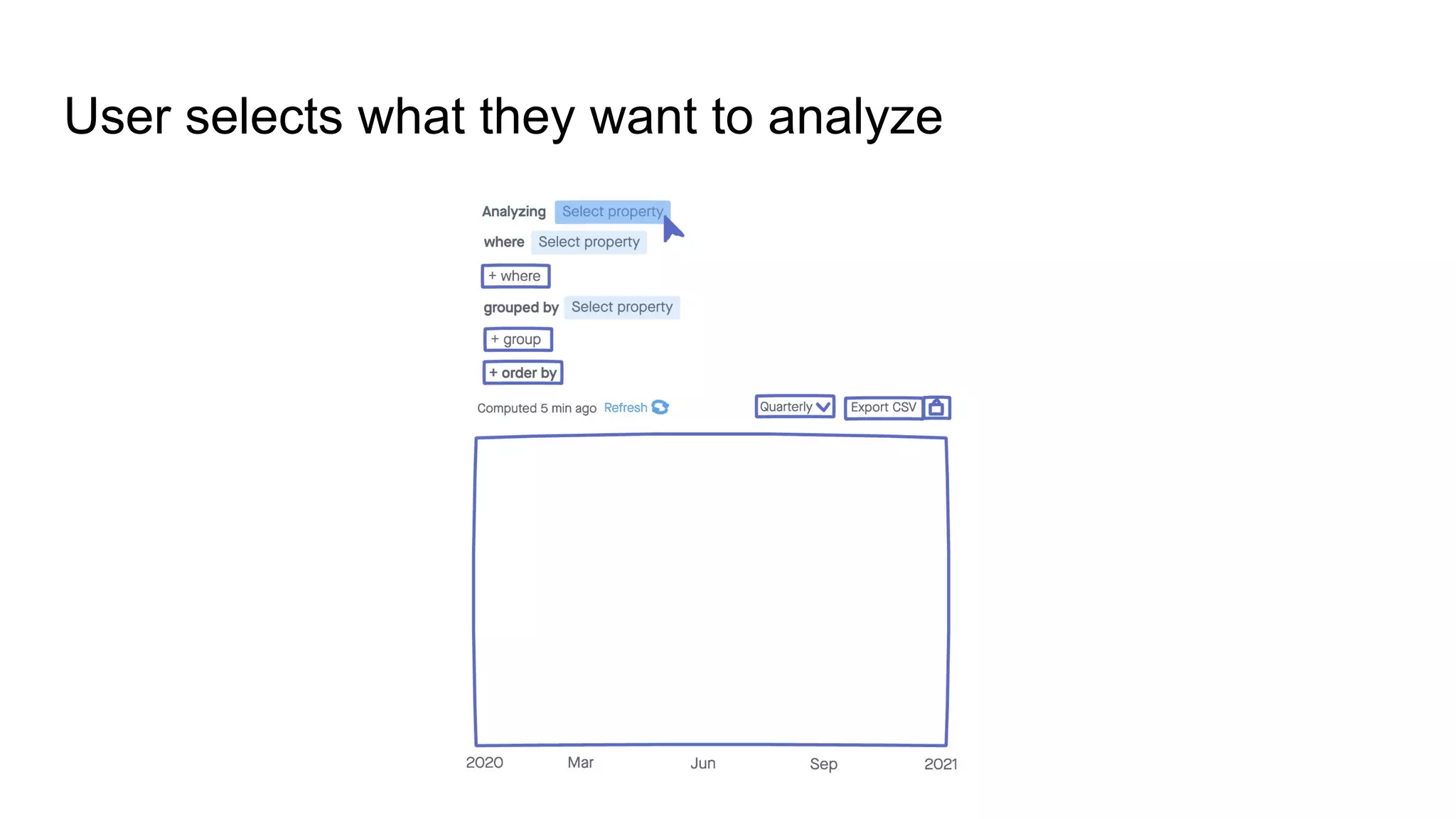 User selects what they want to analyze

Analyzing Select property

where Select property

+ where

grouped by Select property

+ group

+ order by

Computed 5 min ago Refresh

Quarterly

Export CSV

2020 Mar Jun Sep 2021